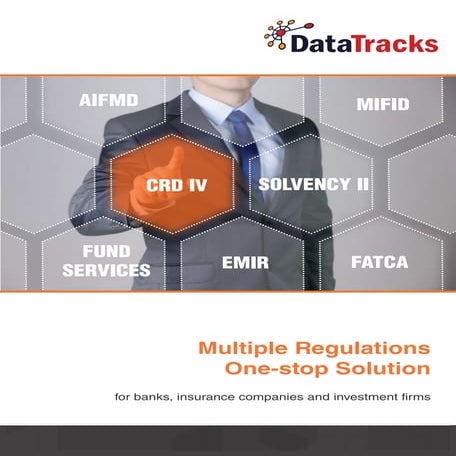 DataTracks

AIFMD

MIFID

CRD IV

SOLVENCY II

FUND SERVICES

EMIR

FATCA

Multiple Regulations
One-stop Solution

for banks, insurance companies and investment firms